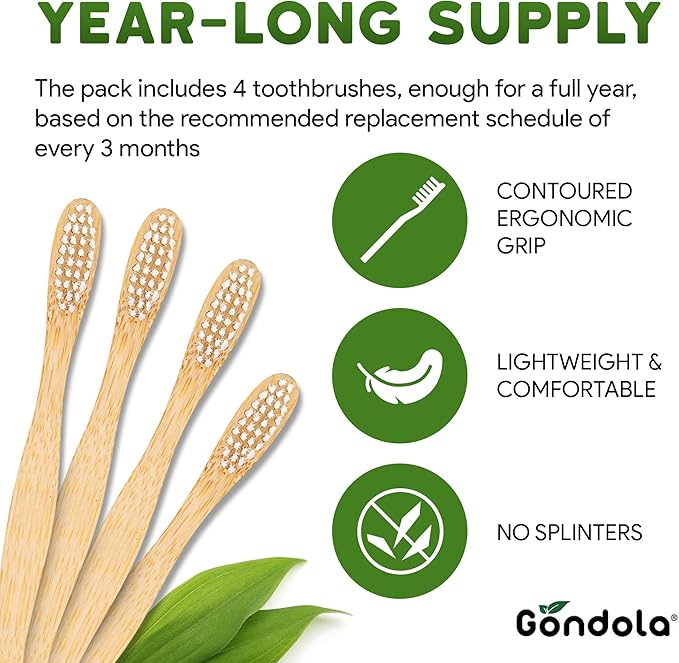 YEAR-LONG SUPPLY

The pack includes 4 toothbrushes, enough for a full year, based on the recommended replacement schedule of every 3 months

CONTOURED ERGONOMIC GRIP

LIGHTWEIGHT & COMFORTABLE

NO SPLINTERS

Gondola®